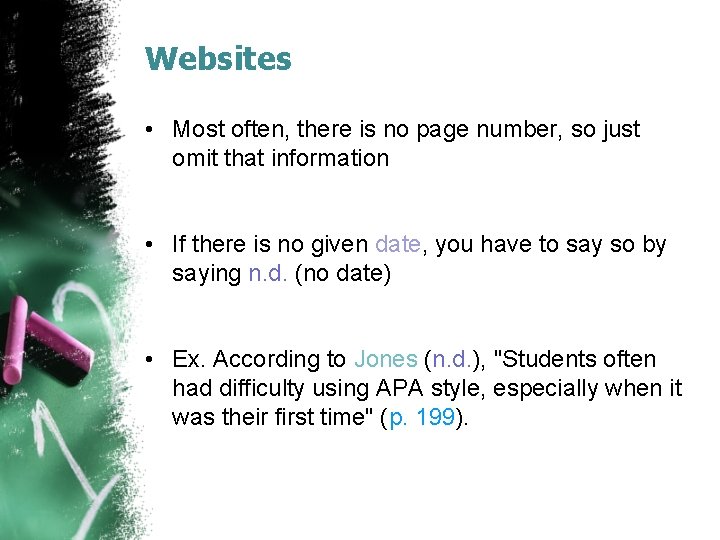 Websites

• Most often, there is no page number, so just omit that information

• If there is no given date, you have to say so by saying n.d. (no date)

• Ex. According to Jones (n.d.), "Students often had difficulty using APA style, especially when it was their first time" (p. 199).